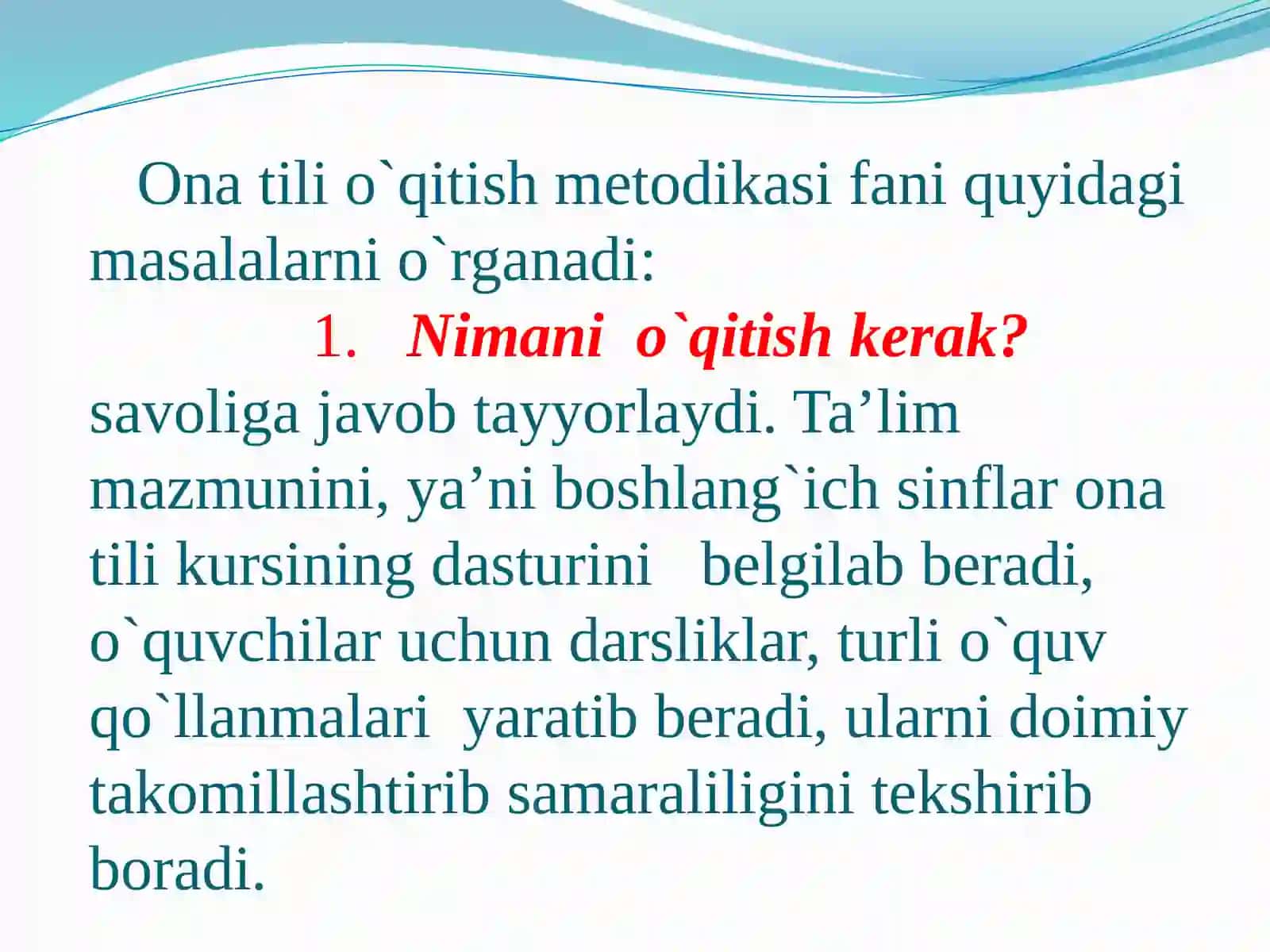 Ona tili o`qitish metodikasi fani quyidagi masalalarni o`rganadi:

1. Nimani o`qitish kerak?

savoliga javob tayyorlaydi. Ta’lim mazmunini, ya’ni boshlang`ich sinflar ona tili kursining dasturini belgilab beradi, o`quvchilar uchun darsliklar, turli o`quv qo`llanmalari yaratib beradi, ularni doimiy takomillashtirib samaraliligini tekshirib boradi.